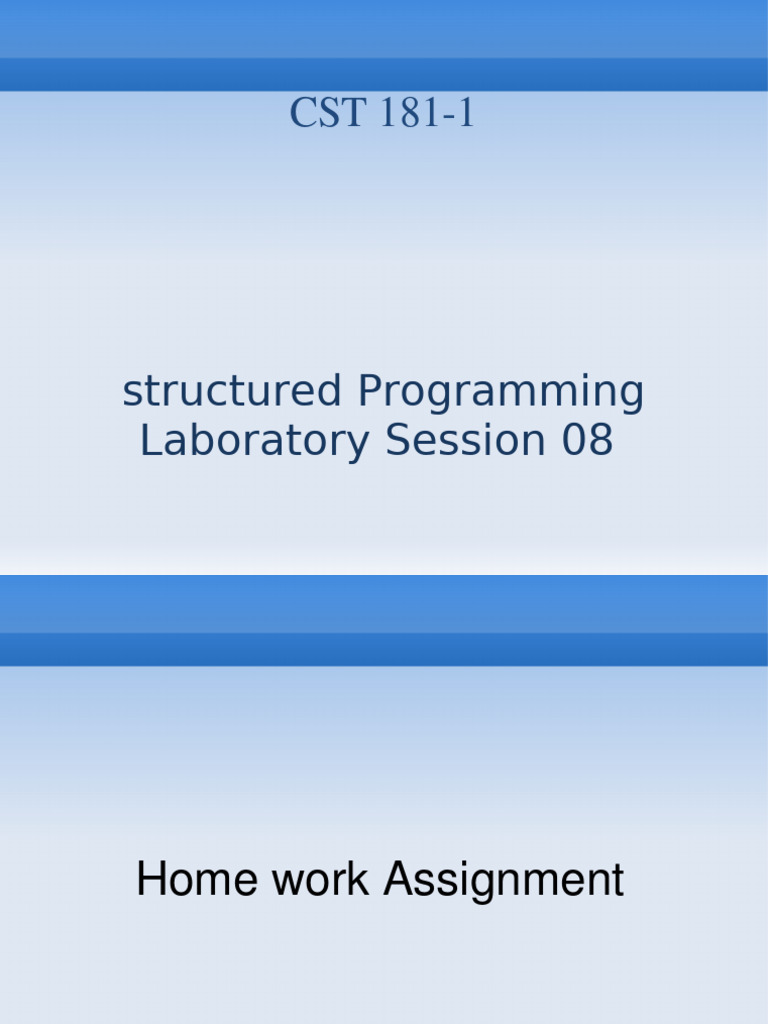 CST 181-1

structured Programming Laboratory Session 08

Home work Assignment